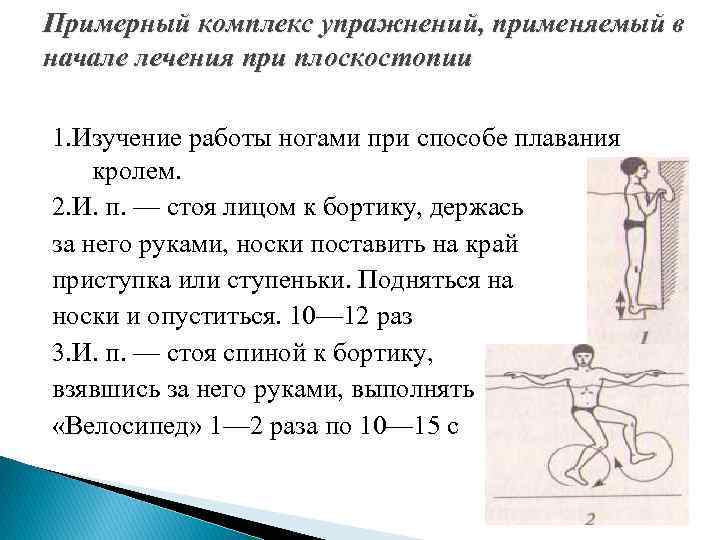 Примерный комплекс упражнений, применяемый в начале лечения при плоскостопии

1.Изучение работы ногами при способе плавания кролем.

2.И. п. — стоя лицом к бортику, держась за него руками, носки поставить на край приступка или ступеньки. Подняться на носки и опуститься. 10—12 раз

3.И. п. — стоя спиной к бортику, взявшись за него руками, выполнять «Велосипед» 1—2 раза по 10—15 с

1

2